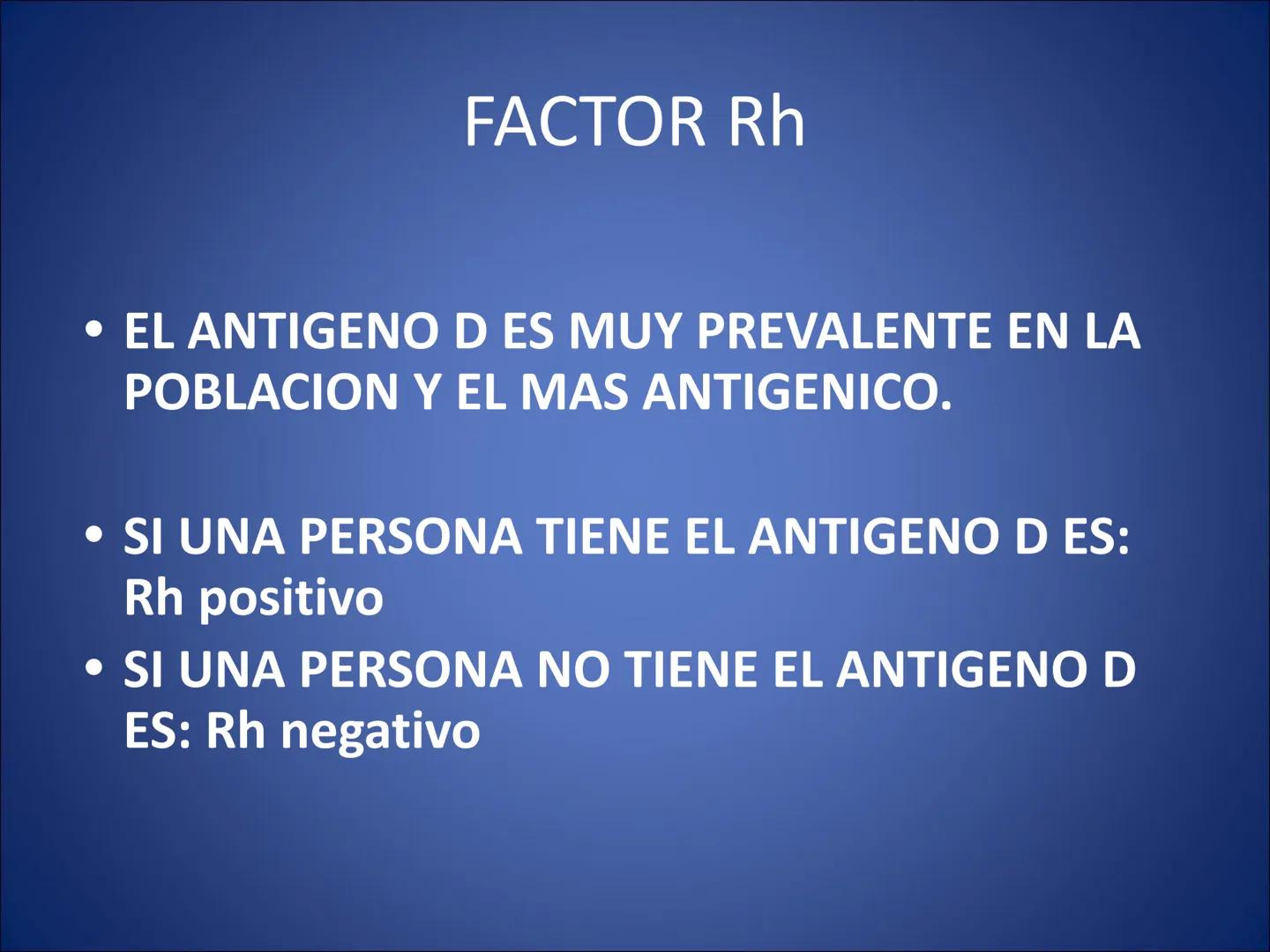 FACTOR Rh

• EL ANTIGENO D ES MUY PREVALENTE EN LA POBLACION Y EL MAS ANTIGENICO.

• SI UNA PERSONA TIENE EL ANTIGENO D ES: Rh positivo

• SI UNA PERSONA NO TIENE EL ANTIGENO D ES: Rh negativo